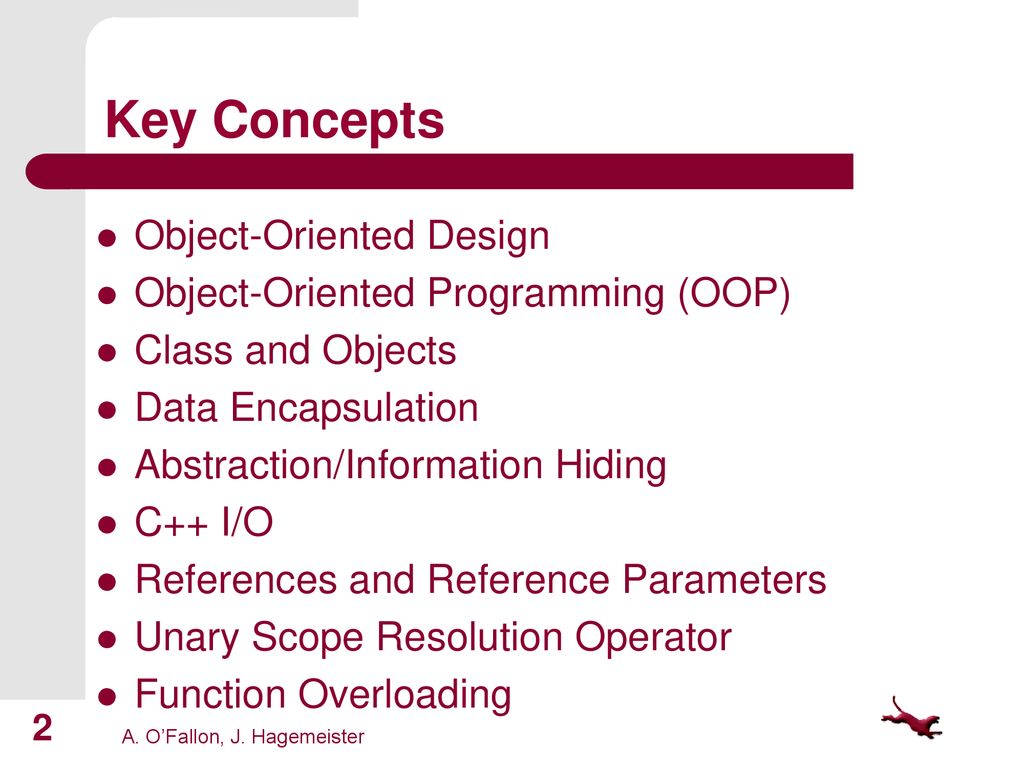 Key Concepts

- Object-Oriented Design
- Object-Oriented Programming (OOP)
- Class and Objects
- Data Encapsulation
- Abstraction/Information Hiding
- C++ I/O
- References and Reference Parameters
- Unary Scope Resolution Operator
- Function Overloading

2

A. O'Fallon, J. Hagemeister